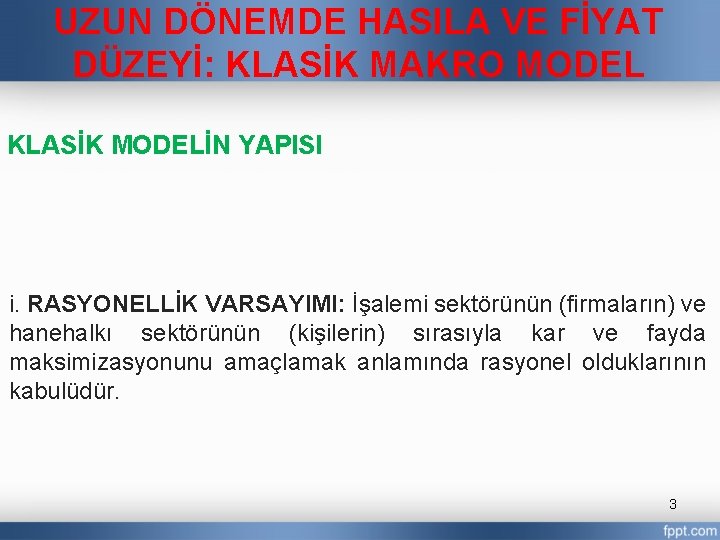 UZUN DÖNEMDE HASILA VE FİYAT DÜZEYİ: KLASİK MAKRO MODEL

KLASİK MODELİN YAPISI

i. RASYONELLİK VARSAYIMI: İşalemi sektörünün (firmaların) ve hanehalkı sektörünün (kişilerin) sırasıyla kar ve fayda maksimizasyonunu amaçlamak anlamında rasyonel olduklarının kabulüdür.

3

fppt.com